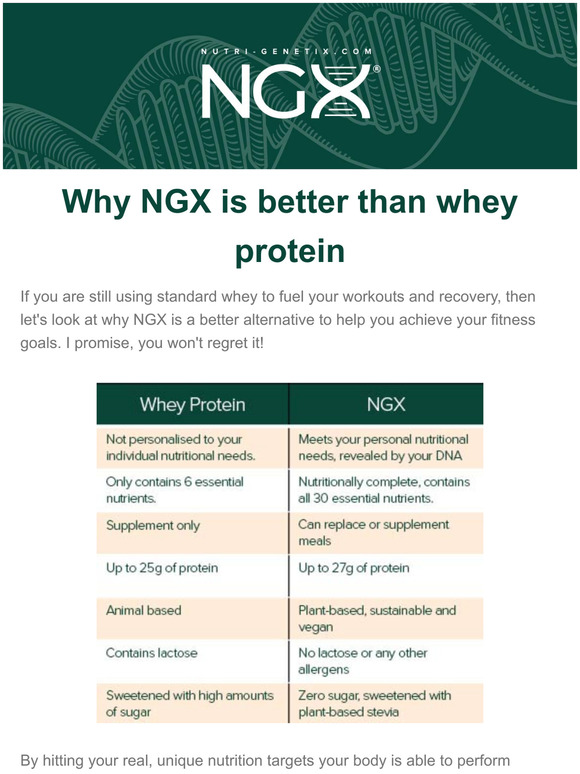 NUTRI-GENETIX.COM

NGX®

Why NGX is better than whey protein

If you are still using standard whey to fuel your workouts and recovery, then let's look at why NGX is a better alternative to help you achieve your fitness goals. I promise, you won't regret it!

| Whey Protein | NGX |
|---|---|
| Not personalised to your individual nutritional needs. | Meets your personal nutritional needs, revealed by your DNA |
| Only contains 6 essential nutrients. | Nutritionally complete, contains all 30 essential nutrients. |
| Supplement only | Can replace or supplement meals |
| Up to 25g of protein | Up to 27g of protein |
| Animal based | Plant-based, sustainable and vegan |
| Contains lactose | No lactose or any other allergens |
| Sweetened with high amounts of sugar | Zero sugar, sweetened with plant-based stevia |

By hitting your real, unique nutrition targets your body is able to perform